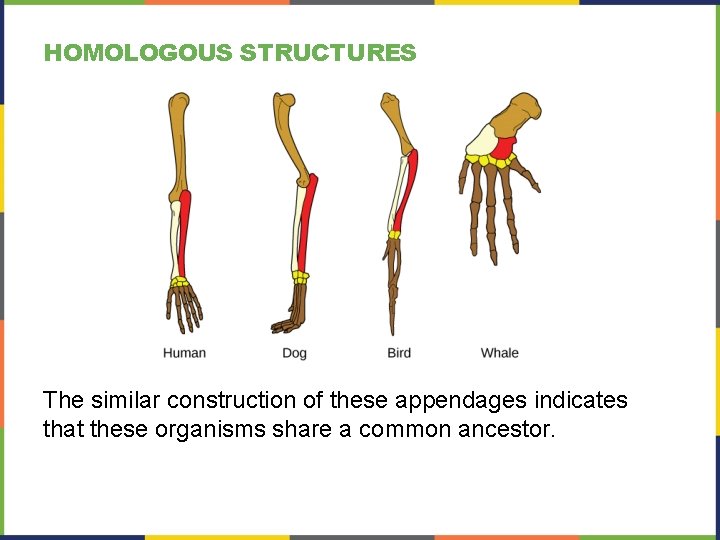 HOMOLOGOUS STRUCTURES

Human Dog Bird Whale

The similar construction of these appendages indicates that these organisms share a common ancestor.